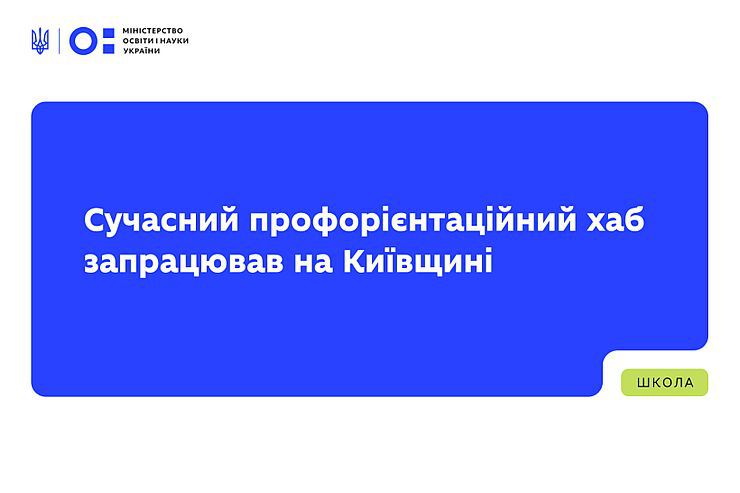 МІНІСТЕРСТВО ОСВІТИ І НАУКИ УКРАЇНИ

Сучасний профорієнтаційний хаб запрацював на Київщині

ШКОЛА